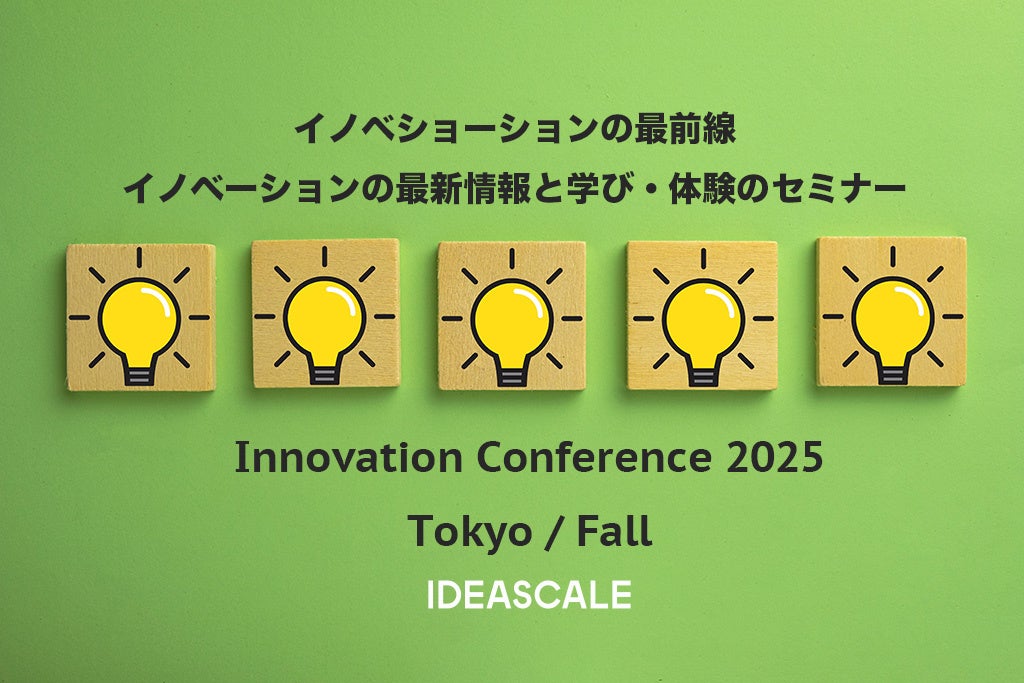 イノベショーションの最前線
イノベーションの最新情報と学び・体験のセミナー

Innovation Conference 2025

Tokyo / Fall

IDEASCALE